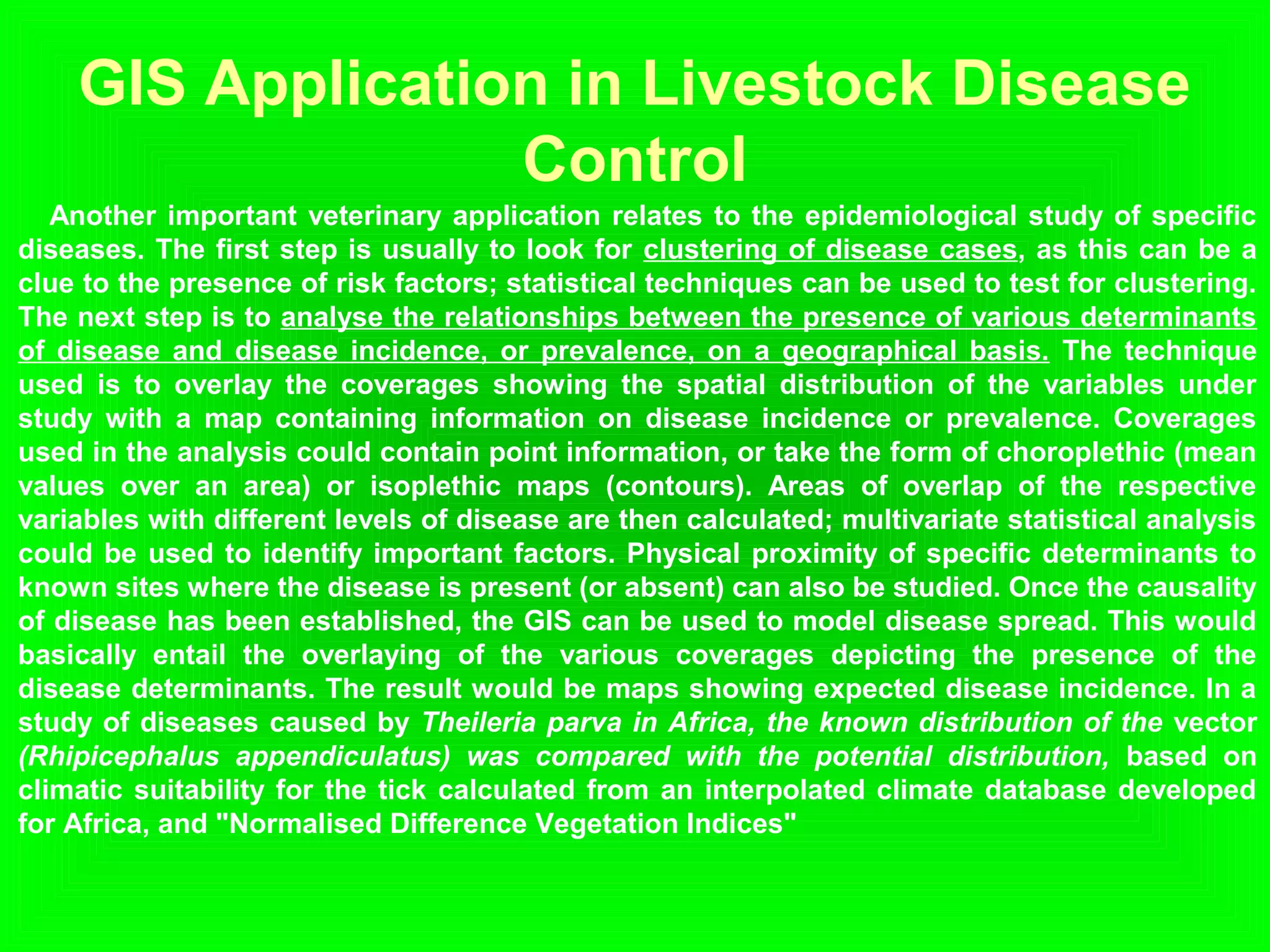 GIS Application in Livestock Disease Control

Another important veterinary application relates to the epidemiological study of specific diseases. The first step is usually to look for clustering of disease cases, as this can be a clue to the presence of risk factors; statistical techniques can be used to test for clustering. The next step is to analyse the relationships between the presence of various determinants of disease and disease incidence, or prevalence, on a geographical basis. The technique used is to overlay the coverages showing the spatial distribution of the variables under study with a map containing information on disease incidence or prevalence. Coverages used in the analysis could contain point information, or take the form of choroplethic (mean values over an area) or isoplethic maps (contours). Areas of overlap of the respective variables with different levels of disease are then calculated; multivariate statistical analysis could be used to identify important factors. Physical proximity of specific determinants to known sites where the disease is present (or absent) can also be studied. Once the causality of disease has been established, the GIS can be used to model disease spread. This would basically entail the overlaying of the various coverages depicting the presence of the disease determinants. The result would be maps showing expected disease incidence. In a study of diseases caused by Theileria parva in Africa, the known distribution of the vector (Rhipicephalus appendiculatus) was compared with the potential distribution, based on climatic suitability for the tick calculated from an interpolated climate database developed for Africa, and "Normalised Difference Vegetation Indices"